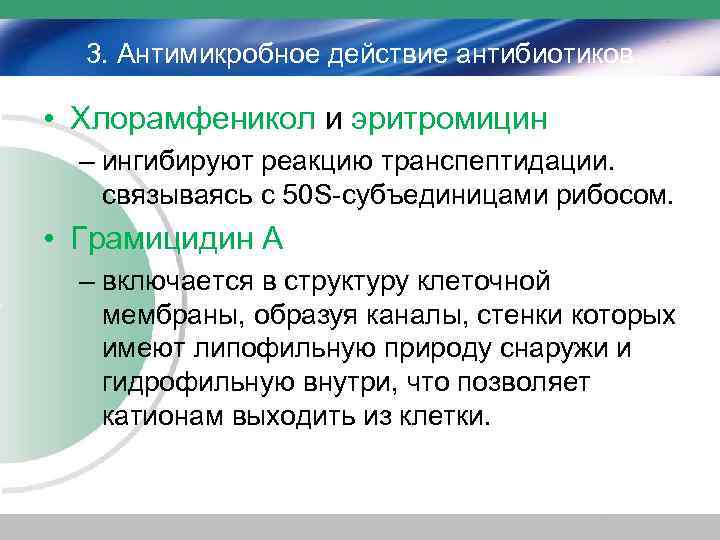 3. Антимикробное действие антибиотиков

• Хлорамфеникол и эритромицин
– ингибируют реакцию транспептидации. связываясь с 50S-субъединицами рибосом.

• Грамицидин А
– включается в структуру клеточной мембраны, образуя каналы, стенки которых имеют липофильную природу снаружи и гидрофильную внутри, что позволяет катионам выходить из клетки.